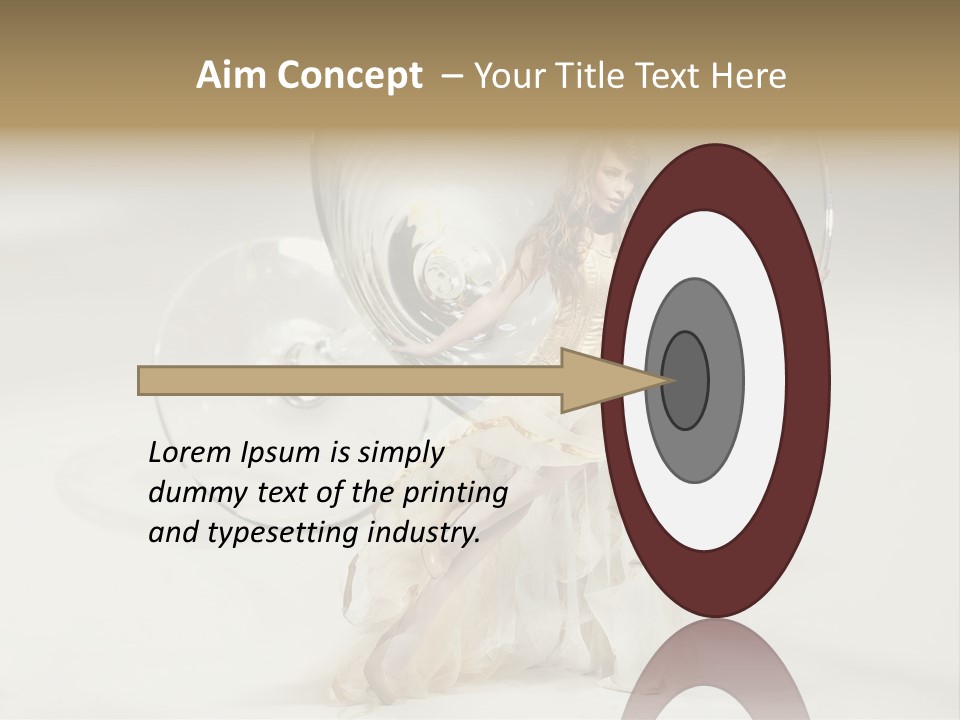 Aim Concept – Your Title Text Here

Lorem Ipsum is simply dummy text of the printing and typesetting industry.